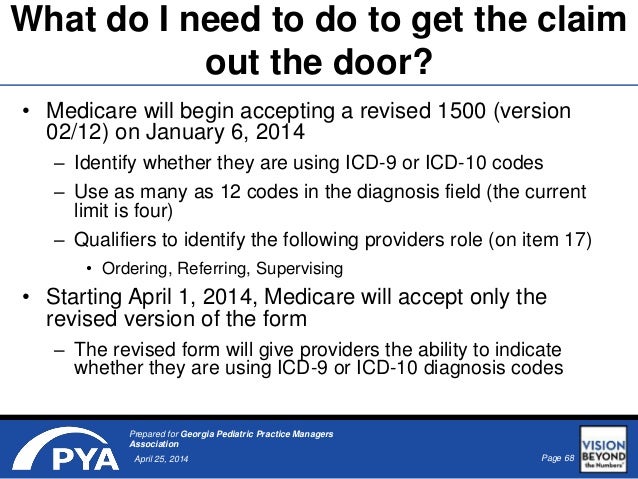 What do I need to do to get the claim out the door?

• Medicare will begin accepting a revised 1500 (version 02/12) on January 6, 2014
– Identify whether they are using ICD-9 or ICD-10 codes
– Use as many as 12 codes in the diagnosis field (the current limit is four)
– Qualifiers to identify the following providers role (on item 17)
• Ordering, Referring, Supervising
• Starting April 1, 2014, Medicare will accept only the revised version of the form
– The revised form will give providers the ability to indicate whether they are using ICD-9 or ICD-10 diagnosis codes

PYA
Prepared for Georgia Pediatric Practice Managers Association
April 25, 2014
Page 68
VISION BEYOND the Numbers